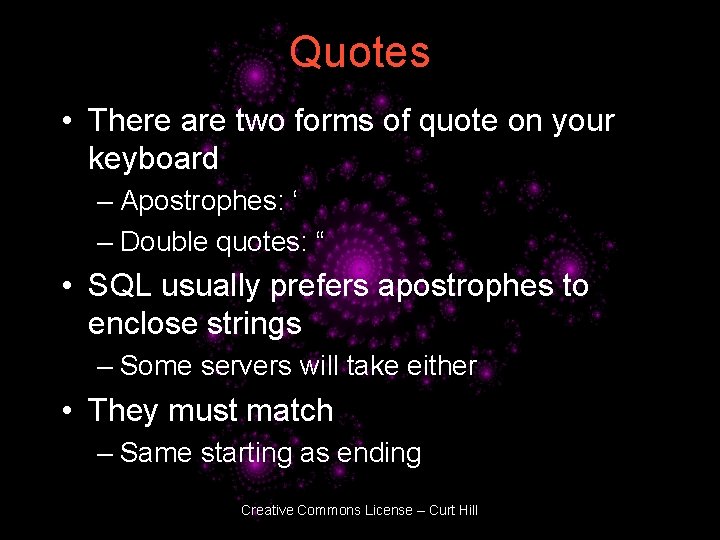 Quotes

• There are two forms of quote on your keyboard
– Apostrophes: ‘
– Double quotes: “
• SQL usually prefers apostrophes to enclose strings
– Some servers will take either
• They must match
– Same starting as ending

Creative Commons License – Curt Hill